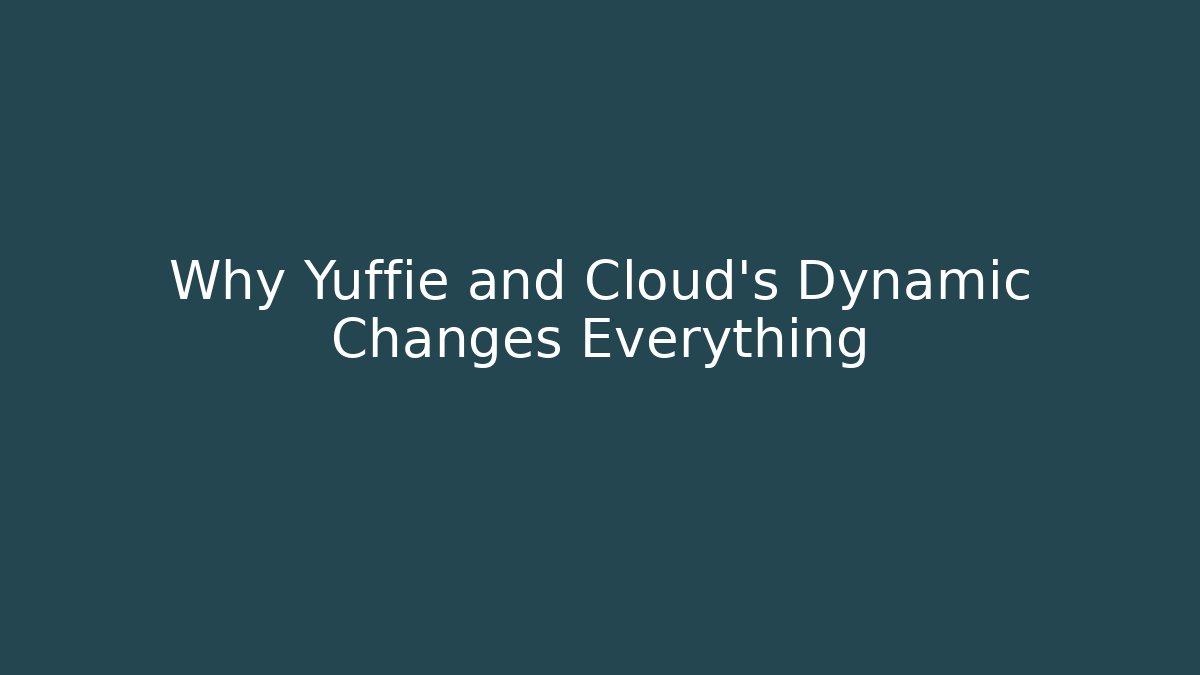 Why Yuffie and Cloud's Dynamic Changes Everything